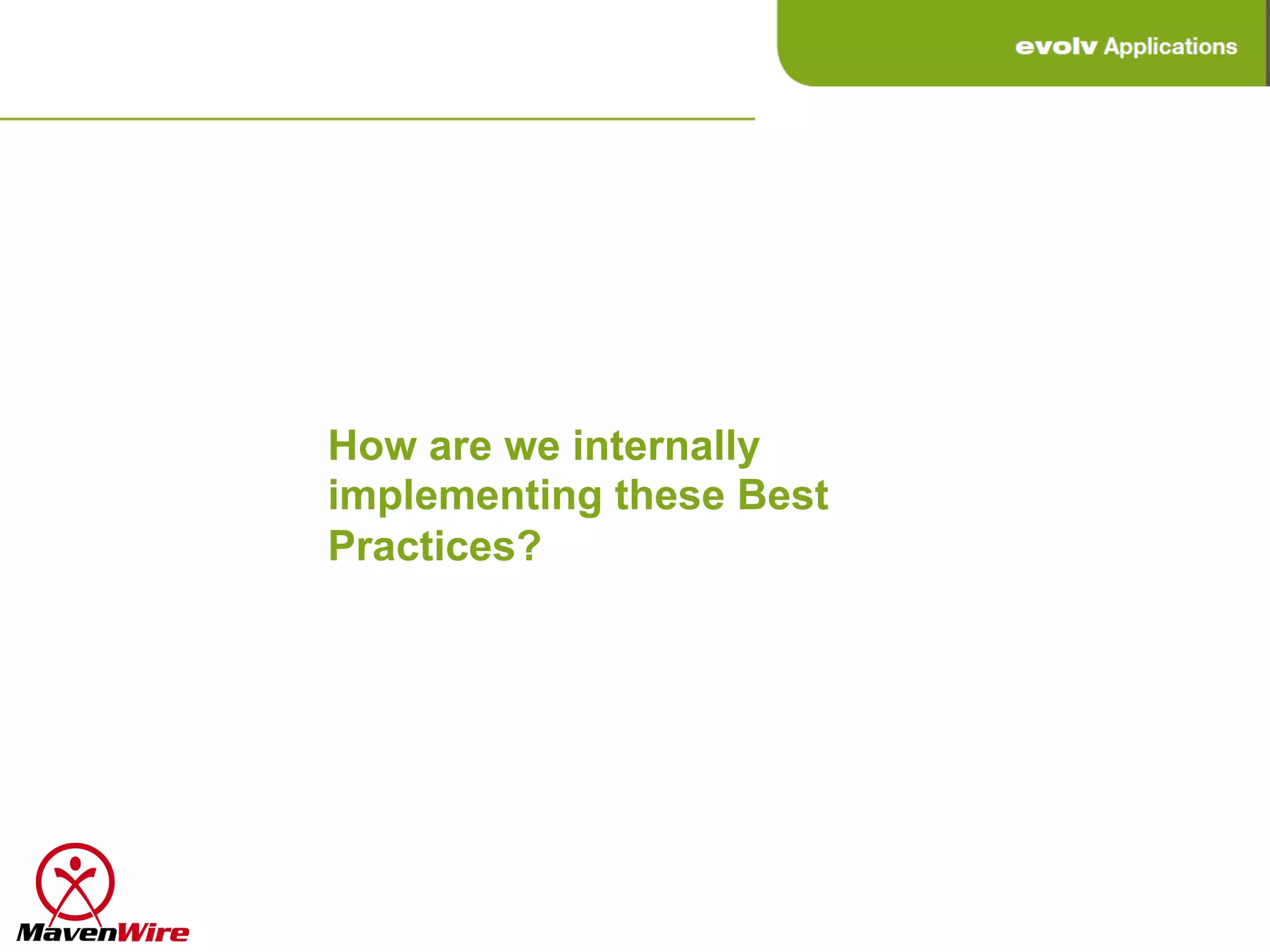 evolv Applications

How are we internally implementing these Best Practices?

MavenWire